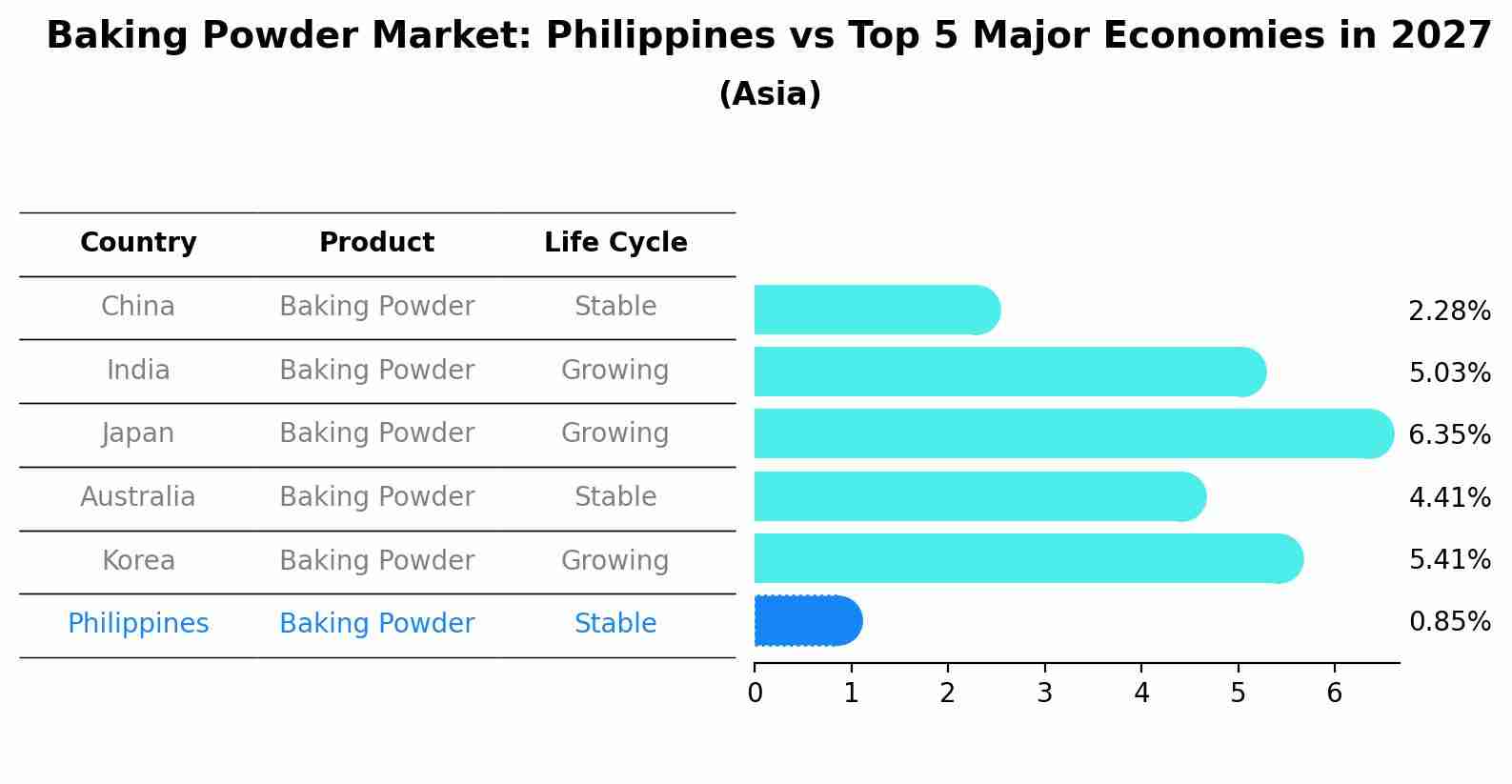 Baking Powder Market: Philippines vs Top 5 Major Economies in 2027
(Asia)

| Country | Product | Life Cycle |
|---|---|---|
| China | Baking Powder | Stable |
| India | Baking Powder | Growing |
| Japan | Baking Powder | Growing |
| Australia | Baking Powder | Stable |
| Korea | Baking Powder | Growing |
| Philippines | Baking Powder | Stable |

2.28%
5.03%
6.35%
4.41%
5.41%
0.85%

0 1 2 3 4 5 6